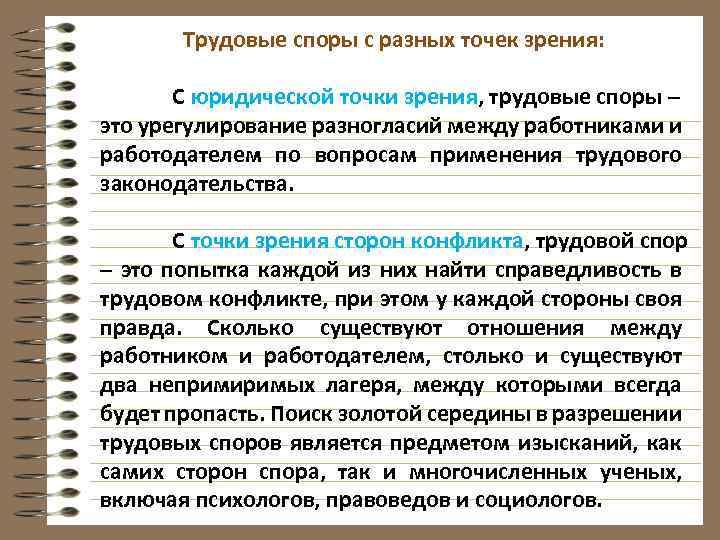 Трудовые споры с разных точек зрения:

С юридической точки зрения, трудовые споры – это урегулирование разногласий между работниками и работодателем по вопросам применения трудового законодательства.

С точки зрения сторон конфликта, трудовой спор – это попытка каждой из них найти справедливость в трудовом конфликте, при этом у каждой стороны своя правда. Сколько существуют отношения между работником и работодателем, столько и существуют два непримиримых лагеря, между которыми всегда будет пропасть. Поиск золотой середины в разрешении трудовых споров является предметом изысканий, как самих сторон спора, так и многочисленных ученых, включая психологов, правоведов и социологов.